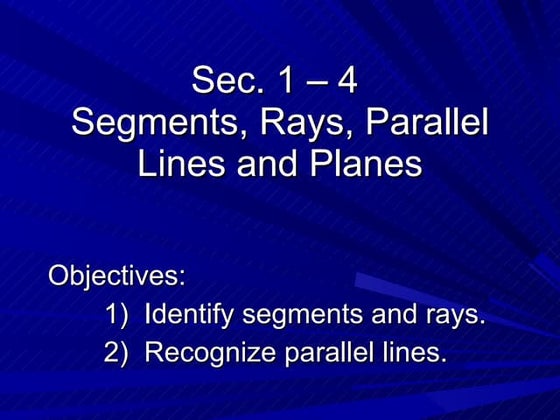 Sec. 1 – 4
Segments, Rays, Parallel Lines and Planes

Objectives:
1) Identify segments and rays.
2) Recognize parallel lines.